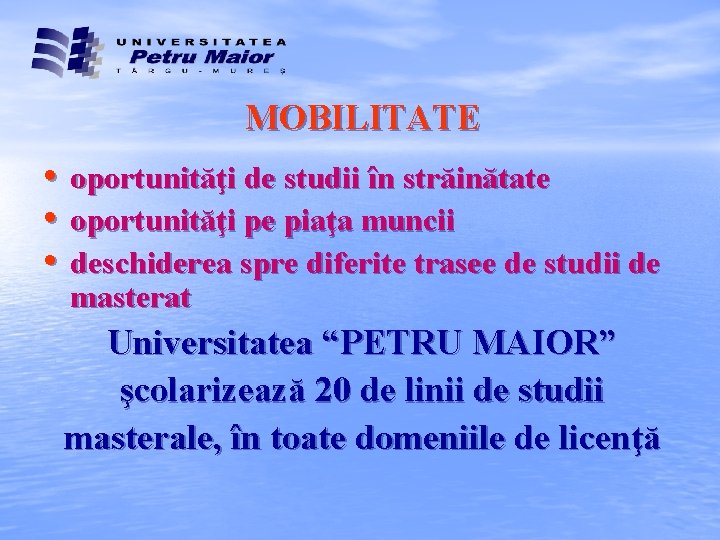 UNIVERSITATEA
Petru Maior
TÂRGU-MUREŞ

MOBILITATE

• oportunităţi de studii în străinătate
• oportunităţi pe piaţa muncii
• deschiderea spre diferite trasee de studii de masterat

Universitatea “PETRU MAIOR” şcolarizează 20 de linii de studii masterale, în toate domeniile de licenţă